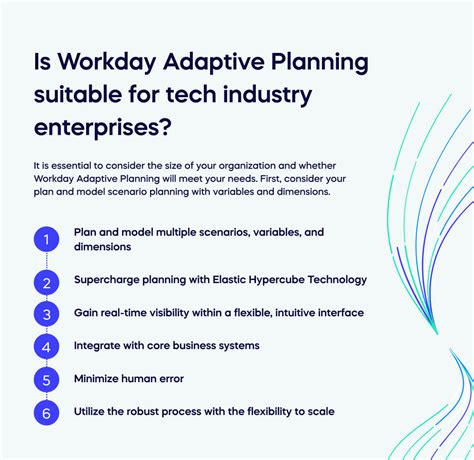 Is Workday Adaptive Planning suitable for tech industry enterprises?

It is essential to consider the size of your organization and whether Workday Adaptive Planning will meet your needs. First, consider your plan and model scenario planning with variables and dimensions.

1 Plan and model multiple scenarios, variables, and dimensions

2 Supercharge planning with Elastic Hypercube Technology

3 Gain real-time visibility within a flexible, intuitive interface

4 Integrate with core business systems

5 Minimize human error

6 Utilize the robust process with the flexibility to scale